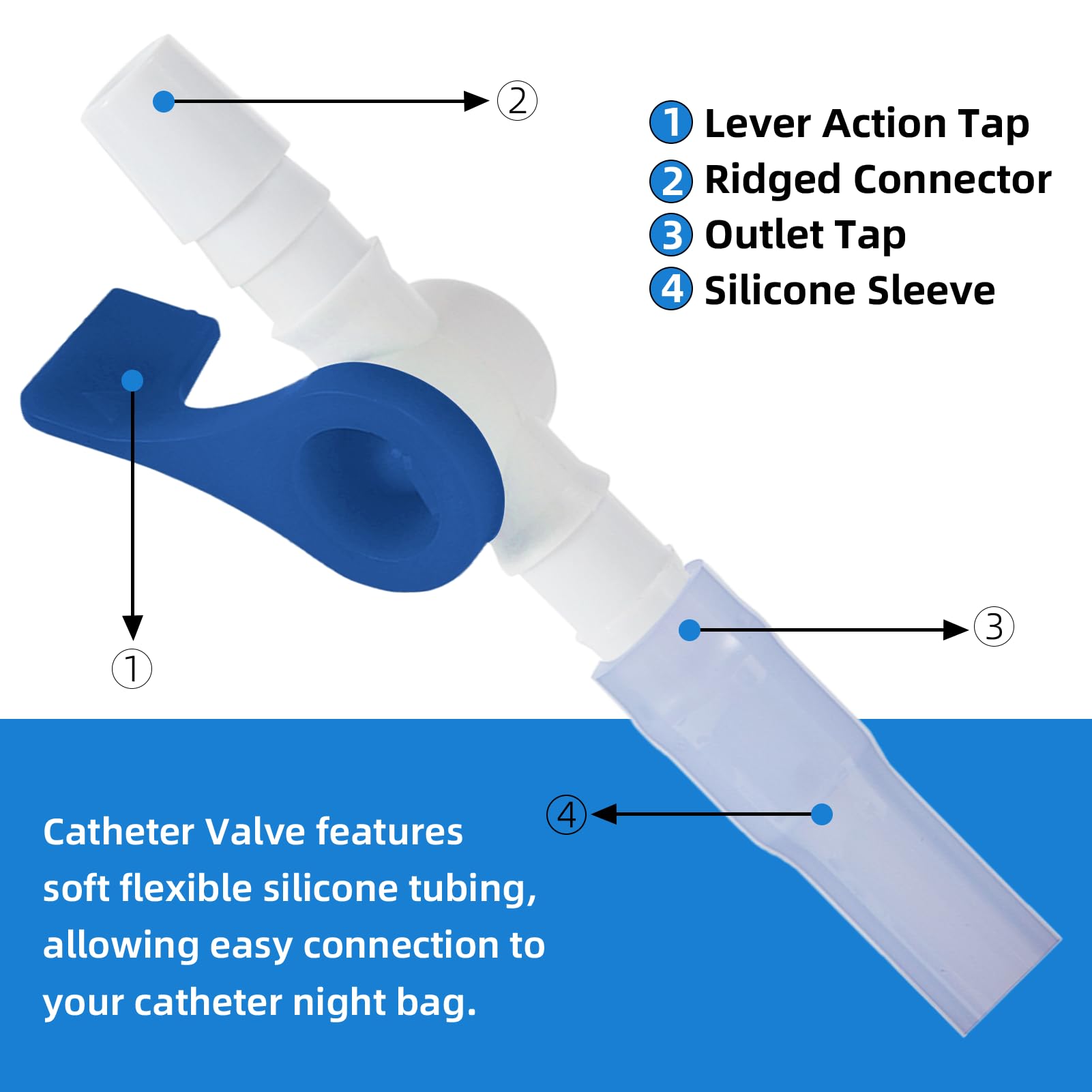 ② 

1 Lever Action Tap
2 Ridged Connector
3 Outlet Tap
4 Silicone Sleeve

①

③

④

Catheter Valve features soft flexible silicone tubing, allowing easy connection to your catheter night bag.